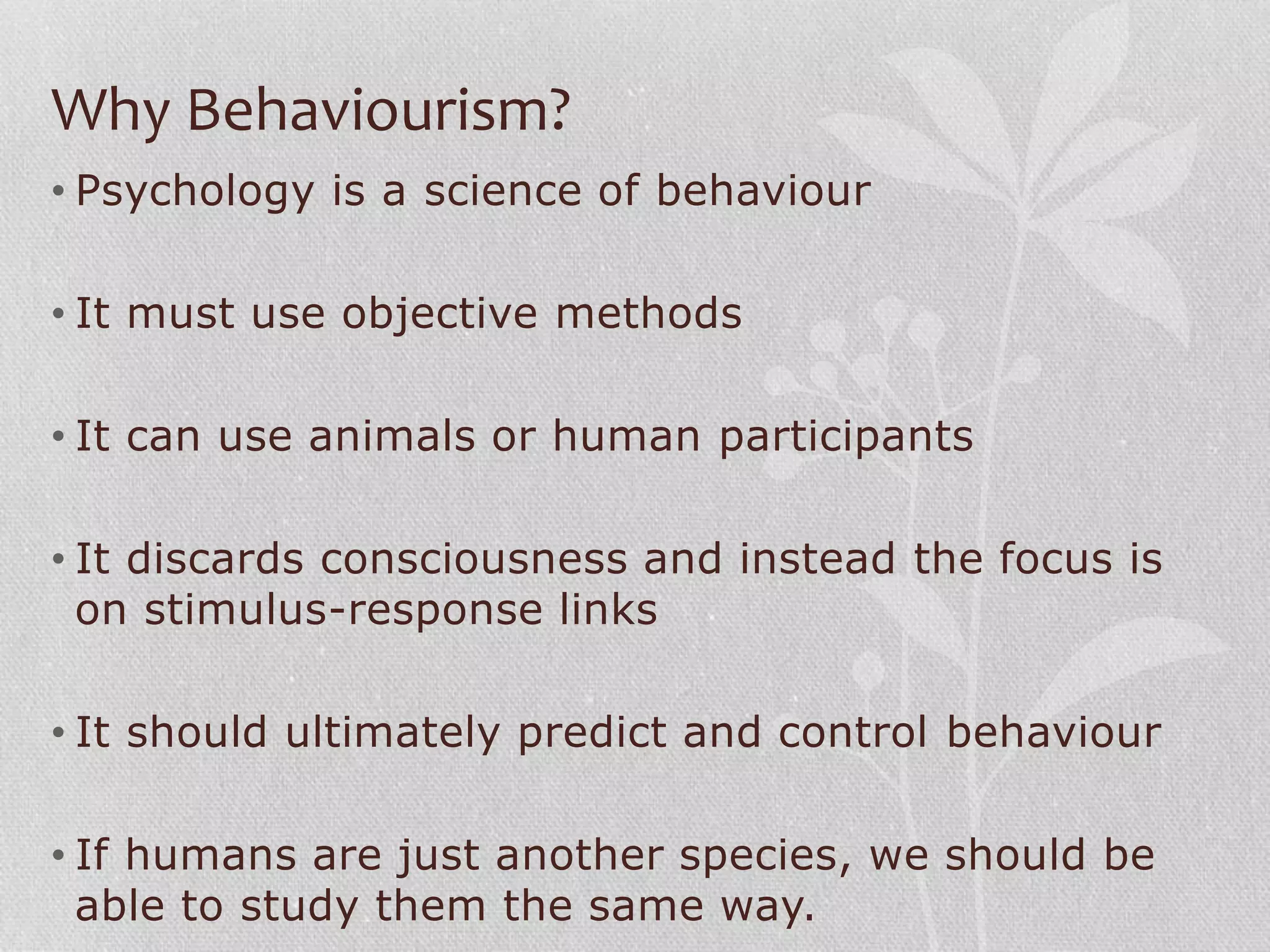 Why Behaviourism?

• Psychology is a science of behaviour

• It must use objective methods

• It can use animals or human participants

• It discards consciousness and instead the focus is on stimulus-response links

• It should ultimately predict and control behaviour

• If humans are just another species, we should be able to study them the same way.